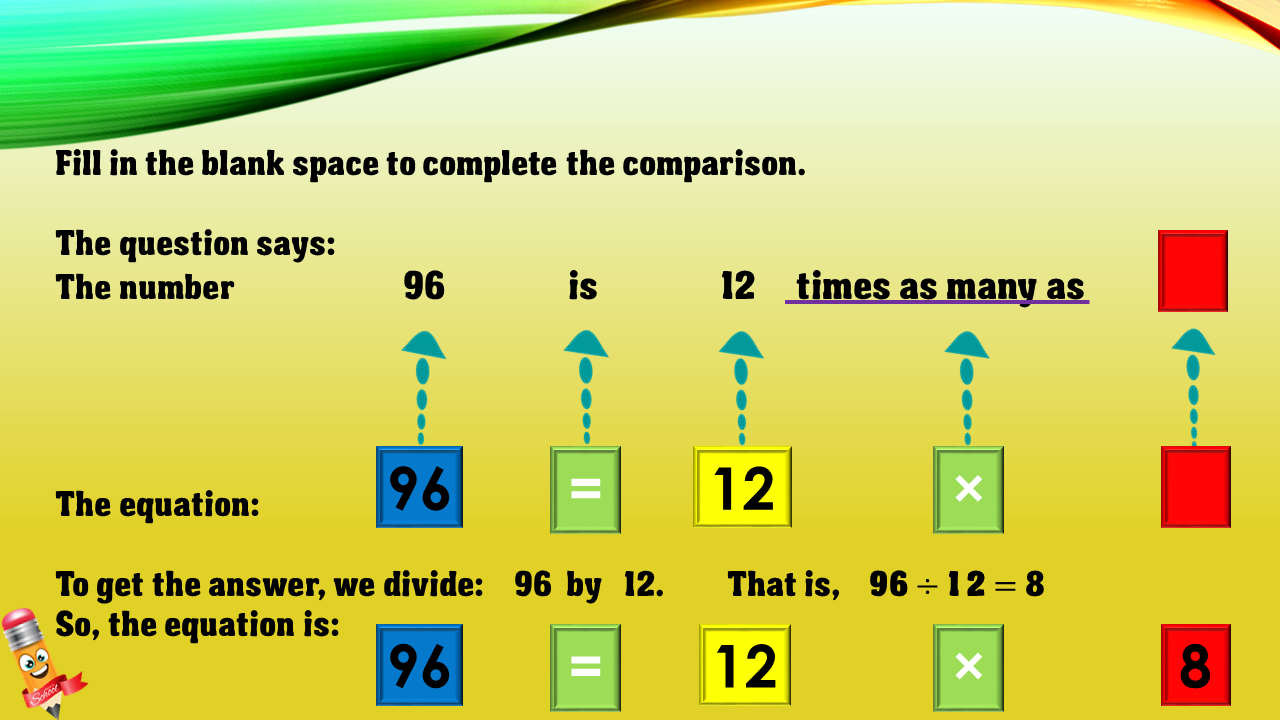 Fill in the blank space to complete the comparison.

The question says:
The number 96 is 12 times as many as

The equation: 96 = 12 ×

To get the answer, we divide: 96 by 12. That is, $96 \div 12 = 8$
So, the equation is: 96 = 12 × 8

School